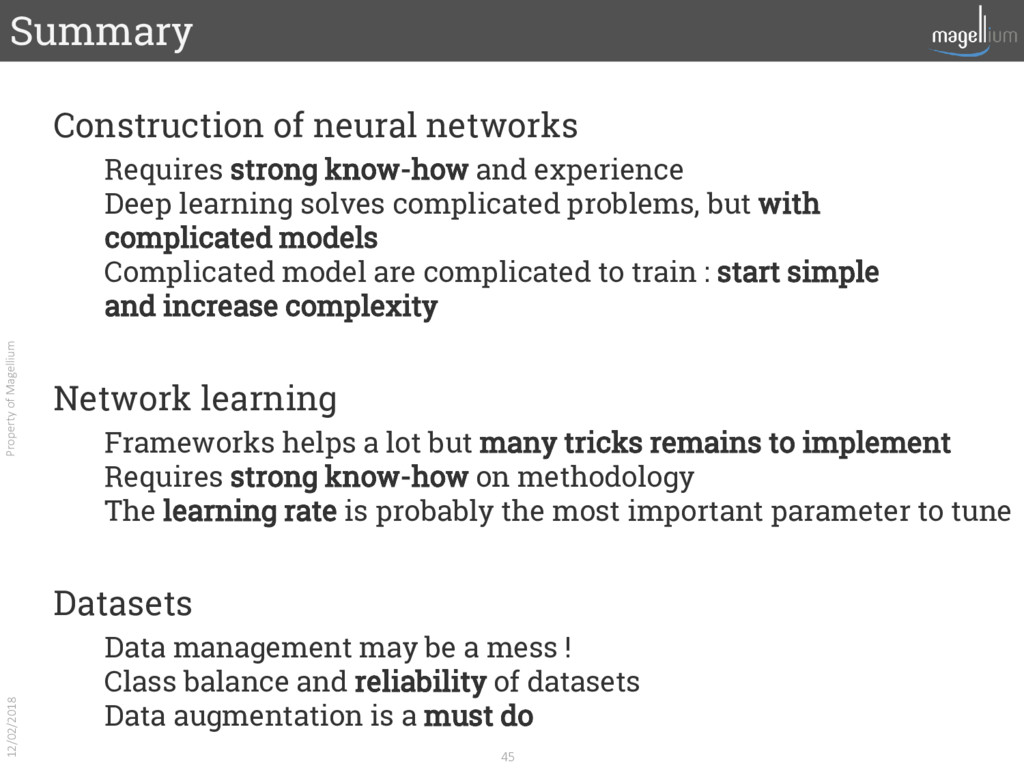 Summary

magellium

Construction of neural networks

Requires strong know-how and experience
Deep learning solves complicated problems, but with complicated models
Complicated model are complicated to train : start simple and increase complexity

Network learning

Frameworks helps a lot but many tricks remains to implement
Requires strong know-how on methodology
The learning rate is probably the most important parameter to tune

Datasets

Data management may be a mess !
Class balance and reliability of datasets
Data augmentation is a must do

Property of Magellium

12/02/2018

45